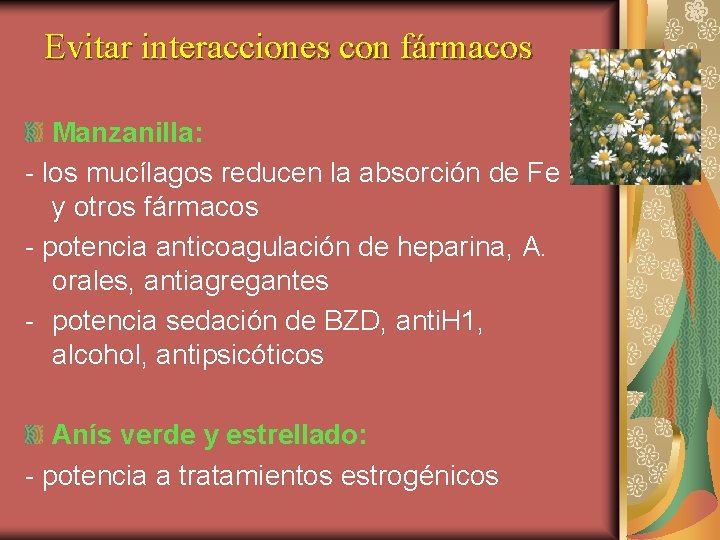 Evitar interacciones con fármacos

Manzanilla:
- los mucílagos reducen la absorción de Fe y otros fármacos
- potencia anticoagulación de heparina, A. orales, antiagregantes
- potencia sedación de BZD, antiH1, alcohol, antipsicóticos

Anís verde y estrellado:
- potencia a tratamientos estrogénicos